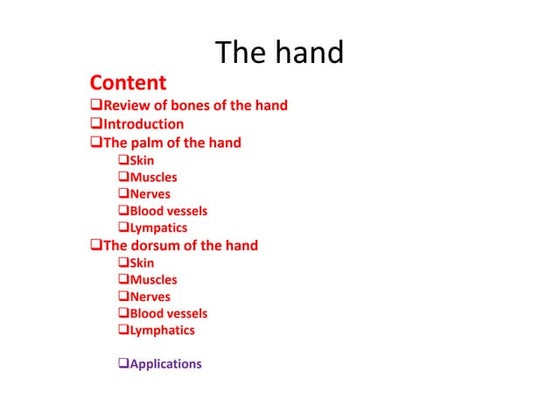 The hand

Content

❑Review of bones of the hand
❑Introduction
❑The palm of the hand
❑Skin
❑Muscles
❑Nerves
❑Blood vessels
❑Lympatics
❑The dorsum of the hand
❑Skin
❑Muscles
❑Nerves
❑Blood vessels
❑Lymphatics

❑Applications